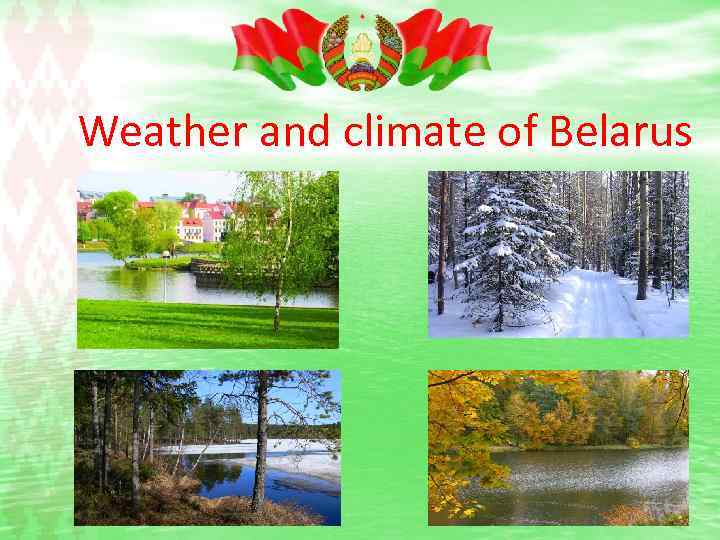 Weather and climate of Belarus